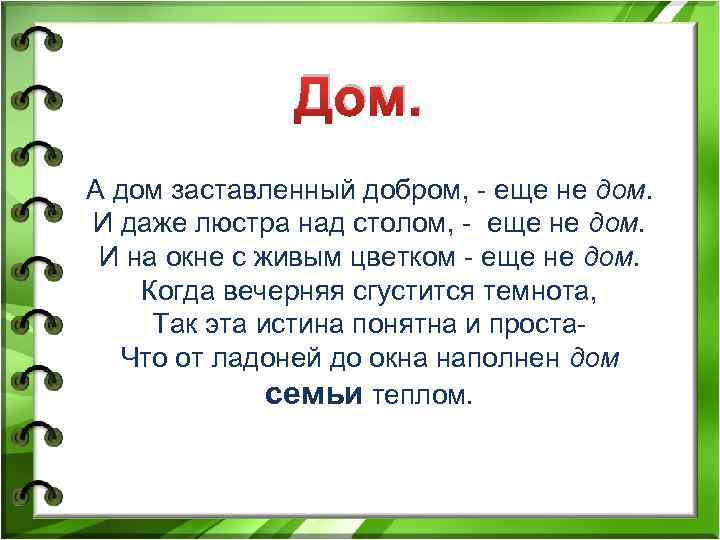 Дом.

А дом заставленный добром, - еще не дом.
И даже люстра над столом, - еще не дом.
И на окне с живым цветком - еще не дом.
Когда вечерняя сгустится темнота,
Так эта истина понятна и проста-
Что от ладоней до окна наполнен дом
семьи теплом.